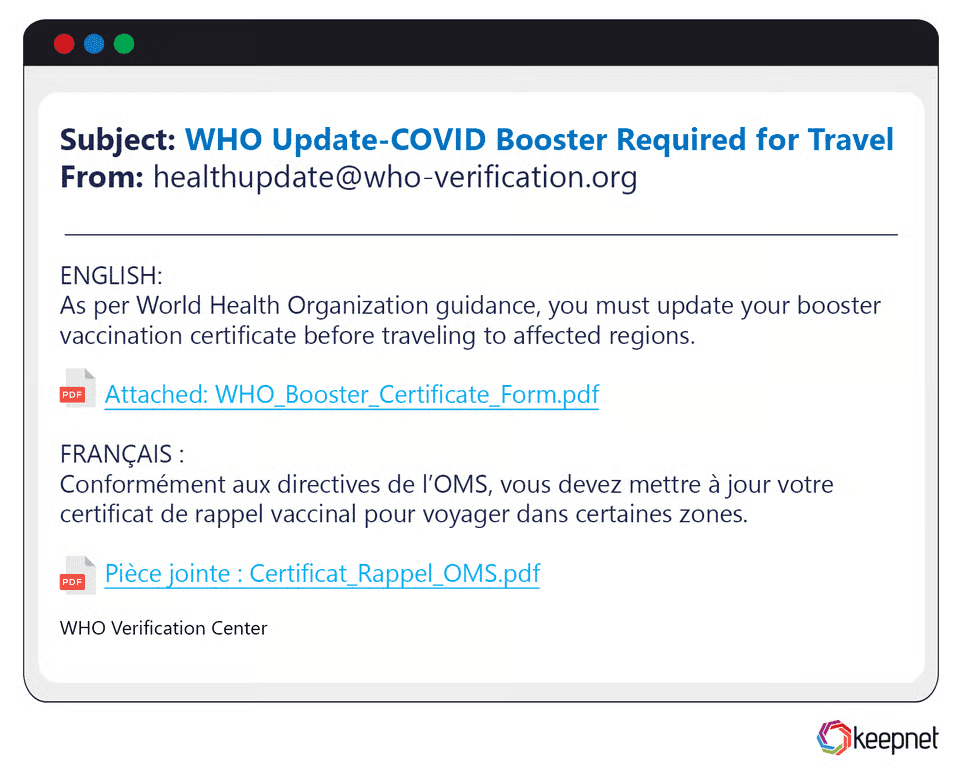 Subject: WHO Update-COVID Booster Required for Travel
From: healthupdate@who-verification.org

ENGLISH:
As per World Health Organization guidance, you must update your booster vaccination certificate before traveling to affected regions.

PDF Attached: WHO_Booster_Certificate_Form.pdf

FRANÇAIS :
Conformément aux directives de l'OMS, vous devez mettre à jour votre certificat de rappel vaccinal pour voyager dans certaines zones.

PDF Pièce jointe : Certificat_Rappel_OMS.pdf

WHO Verification Center

keepnet